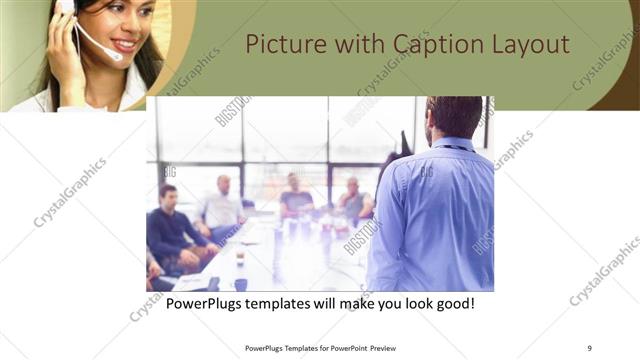 Picture with Caption Layout

CrystalGraphics

BIGSTOCK

PowerPlugs templates will make you look good!

PowerPlugs Templates for PowerPoint Preview

9